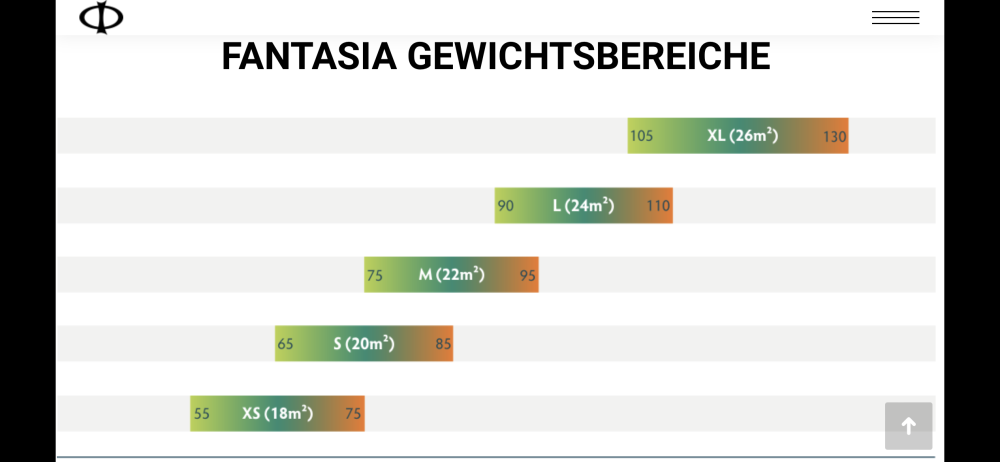 Φ

FANTASIA GEWICHTSBEREICHE

105 XL ($26m^2$) 130

90 L ($24m^2$) 110

75 M ($22m^2$) 95

65 S ($20m^2$) 85

55 XS ($18m^2$) 75